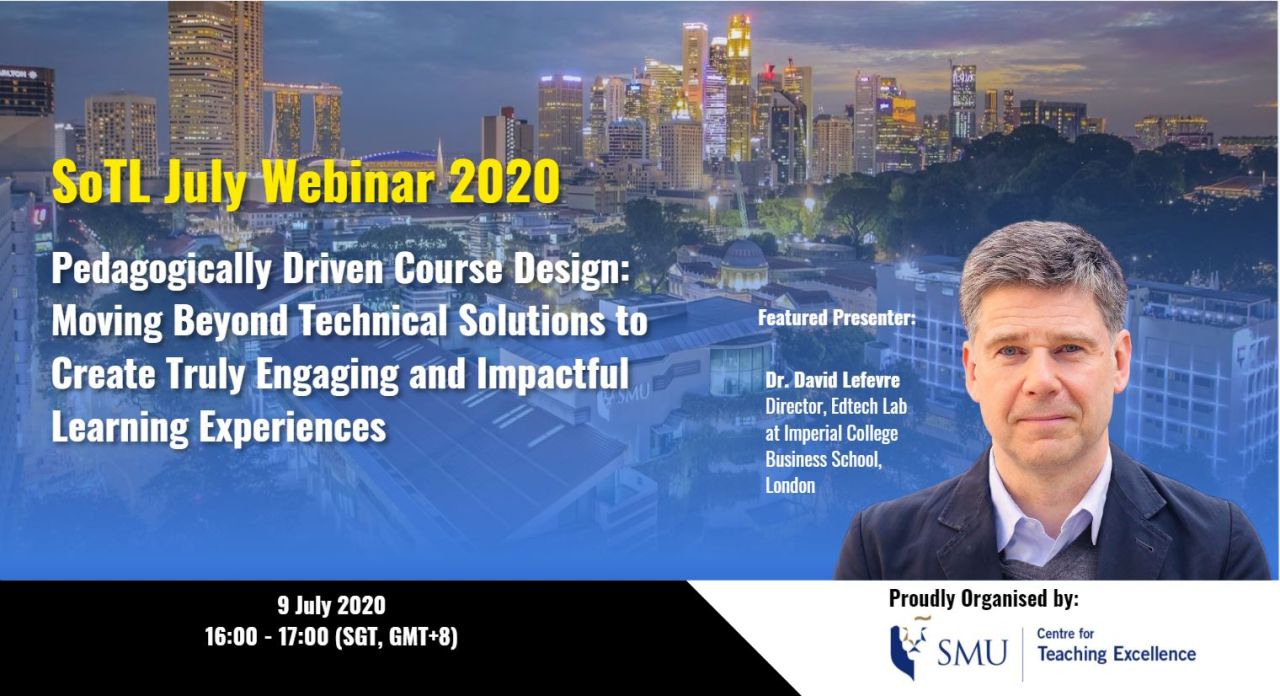 SoTL July Webinar 2020

Pedagogically Driven Course Design: Moving Beyond Technical Solutions to Create Truly Engaging and Impactful Learning Experiences

Featured Presenter:

Dr. David Lefevre
Director, Edtech Lab at Imperial College Business School, London

9 July 2020
16:00 - 17:00 (SGT, GMT+8)

Proudly Organised by:

SMU Centre for Teaching Excellence